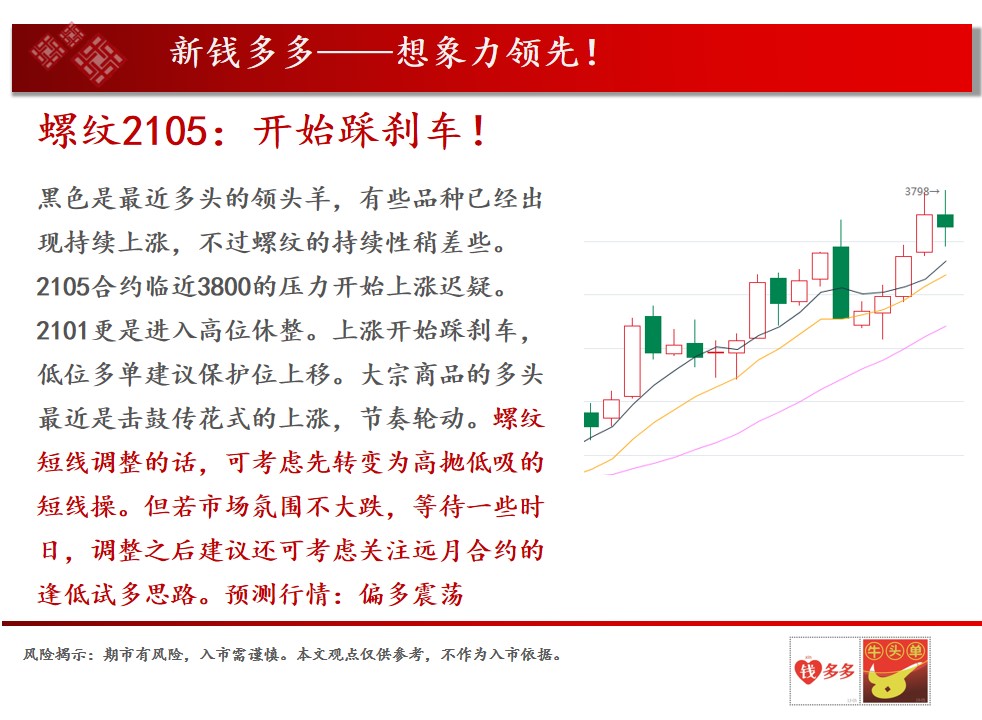 新钱多多——想象力领先！

螺纹2105：开始踩刹车！

黑色是最近多头的领头羊，有些品种已经出现持续上涨，不过螺纹的持续性稍差些。2105合约临近3800的压力开始上涨迟疑。2101更是进入高位休整。上涨开始踩刹车，低位多单建议保护位上移。大宗商品的多头最近是击鼓传花式的上涨，节奏轮动。螺纹短线调整的话，可考虑先转变为高抛低吸的短线操。但若市场氛围不大跌，等待一些时日，调整之后建议还可考虑关注远月合约的逢低试多思路。预测行情：偏多震荡

3798→

风险揭示：期市有风险，入市需谨慎。本文观点仅供参考，不作为入市依据。

钱多多

牛头单